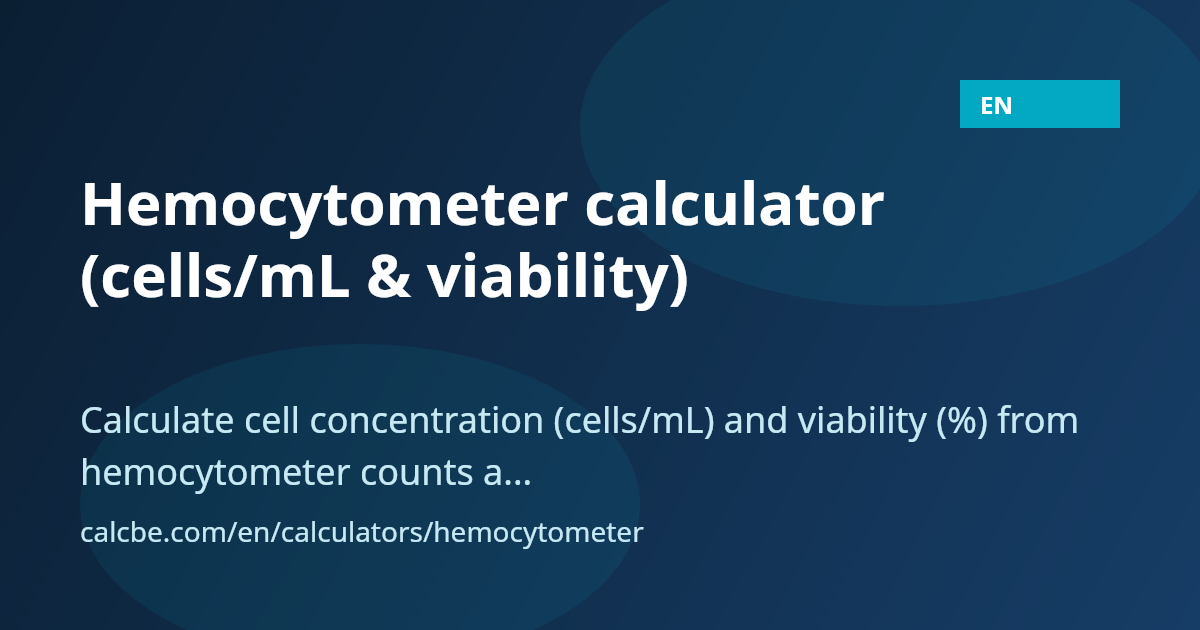 EN

Hemocytometer calculator (cells/mL & viability)

Calculate cell concentration (cells/mL) and viability (%) from hemocytometer counts a...

calcbe.com/en/calculators/hemocytometer